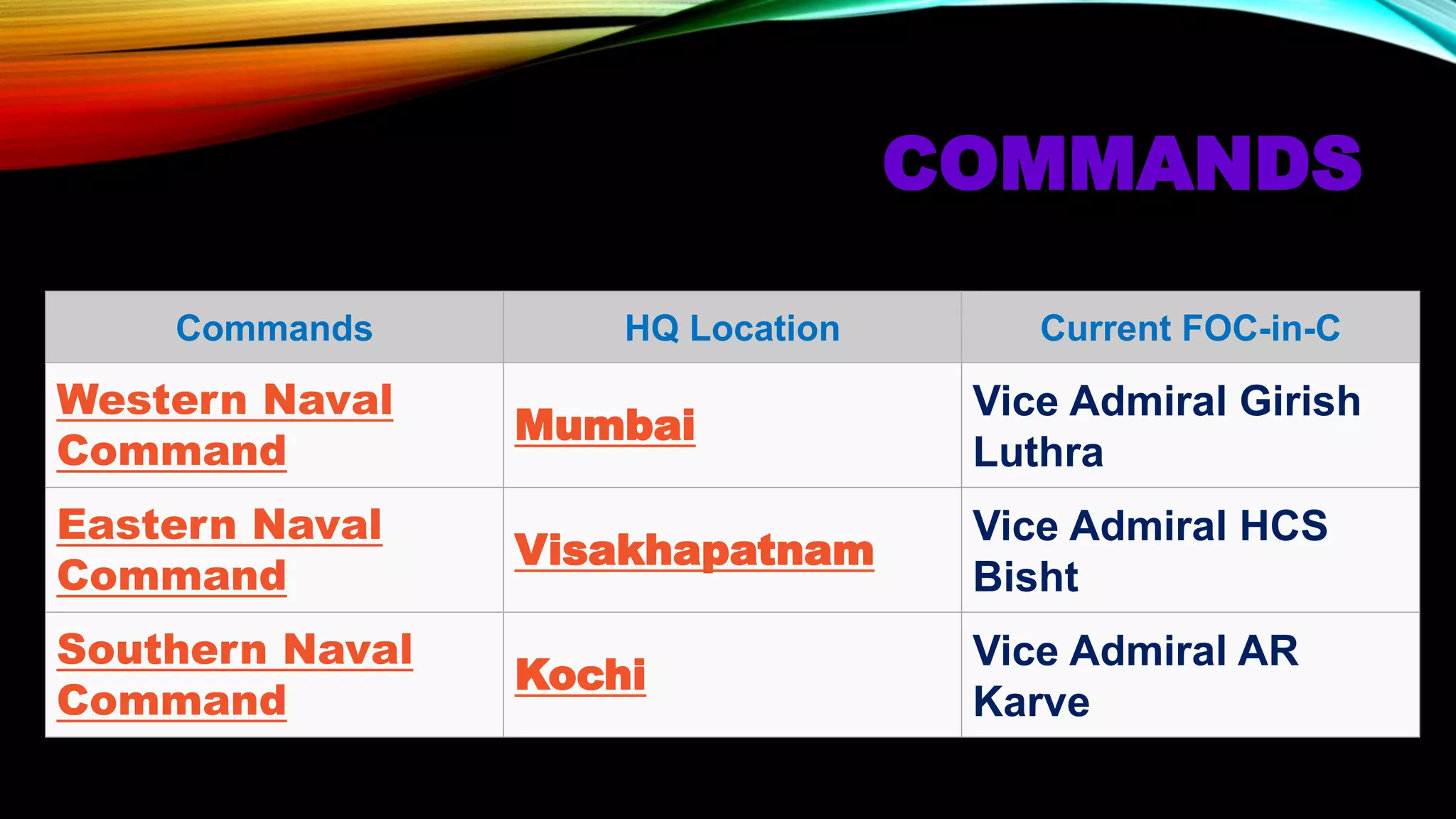 COMMANDS

| Commands | HQ Location | Current FOC-in-C |
|---|---|---|
| Western Naval Command | Mumbai | Vice Admiral Girish Luthra |
| Eastern Naval Command | Visakhapatnam | Vice Admiral HCS Bisht |
| Southern Naval Command | Kochi | Vice Admiral AR Karve |